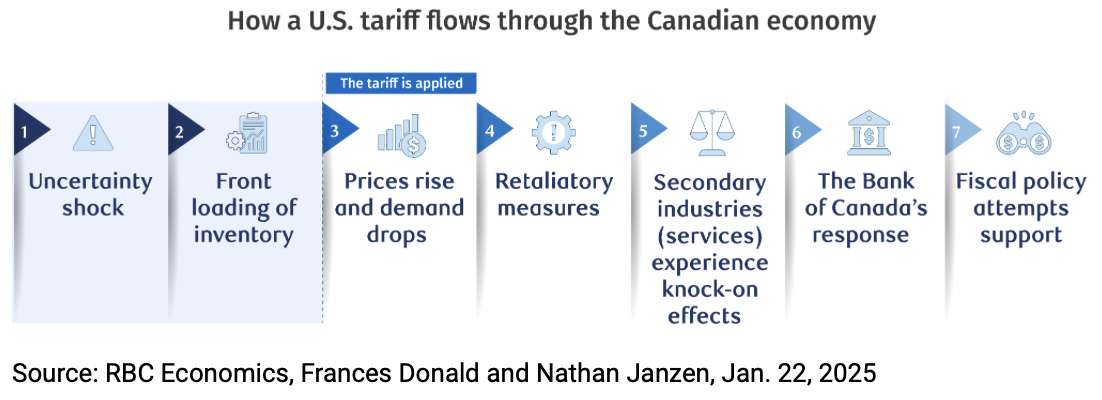 How a U.S. tariff flows through the Canadian economy

The tariff is applied

1
Uncertainty shock

2
Front loading of inventory

3
Prices rise and demand drops

4
Retaliatory measures

5
Secondary industries (services) experience knock-on effects

6
The Bank of Canada's response

7
Fiscal policy attempts support

Source: RBC Economics, Frances Donald and Nathan Janzen, Jan. 22, 2025